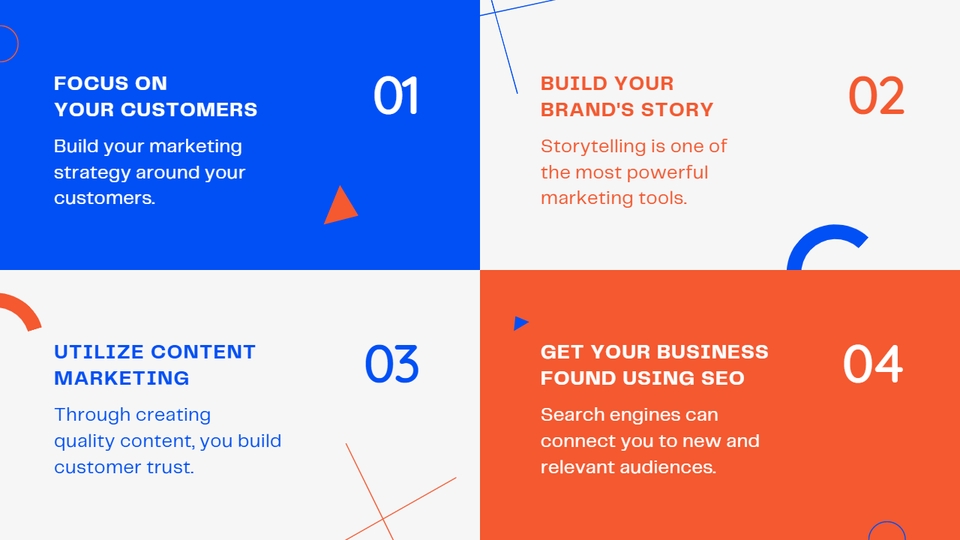 FOCUS ON YOUR CUSTOMERS

01

Build your marketing strategy around your customers.

BUILD YOUR BRAND'S STORY

02

Storytelling is one of the most powerful marketing tools.

UTILIZE CONTENT MARKETING

03

Through creating quality content, you build customer trust.

GET YOUR BUSINESS FOUND USING SEO

04

Search engines can connect you to new and relevant audiences.